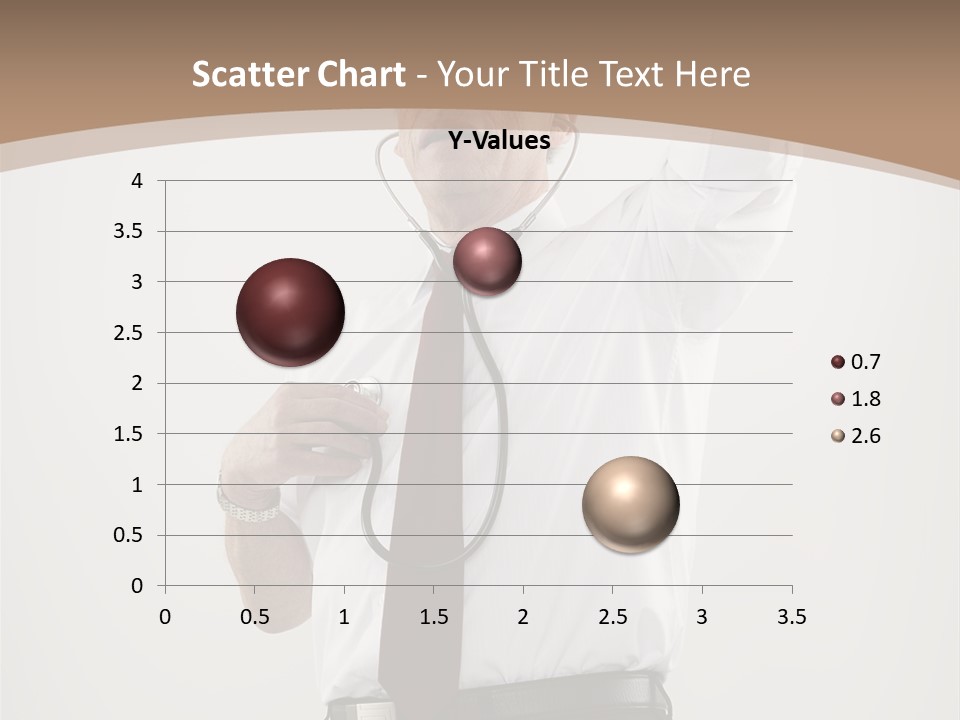 Scatter Chart - Your Title Text Here

Y-Values

4
3.5
3
2.5
2
1.5
1
0.5
0

0 0.5 1 1.5 2 2.5 3 3.5

0.7
1.8
2.6